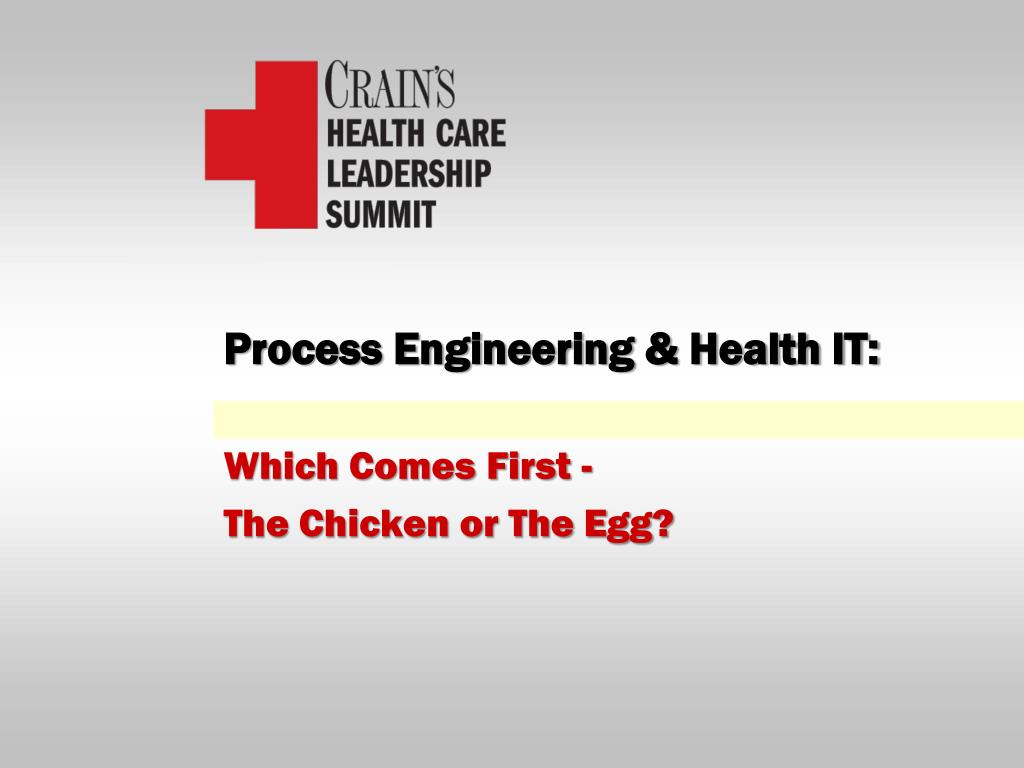 CRAIN'S
HEALTH CARE
LEADERSHIP
SUMMIT

Process Engineering & Health IT:

Which Comes First -
The Chicken or The Egg?